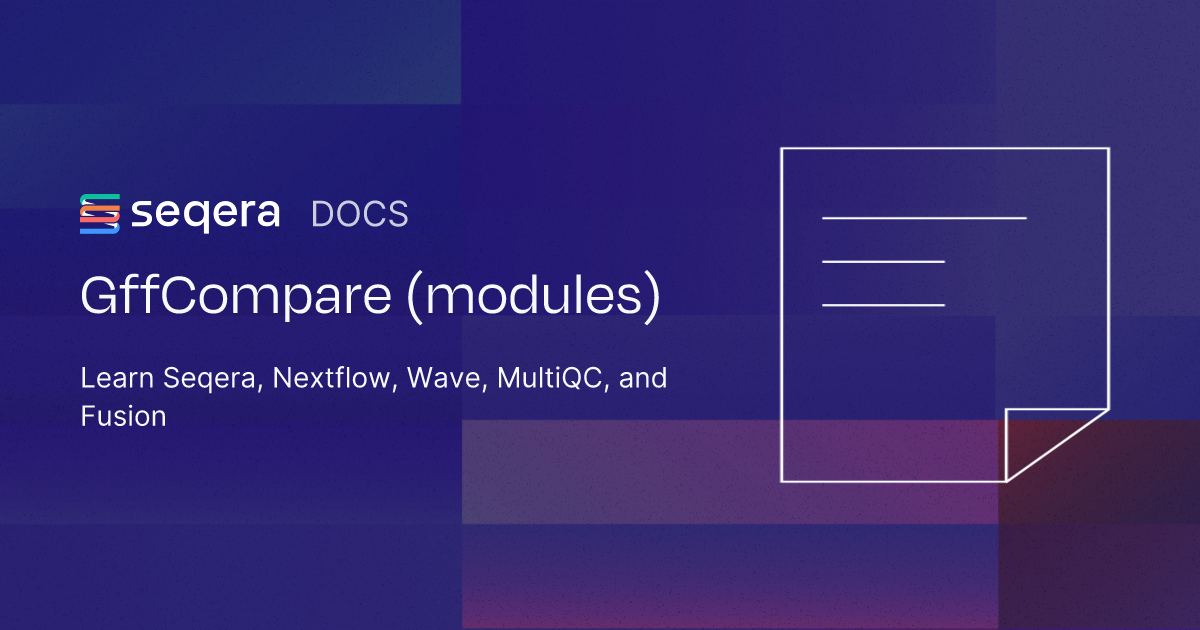 seqera DOCS

GffCompare (modules)

Learn Seqera, Nextflow, Wave, MultiQC, and Fusion